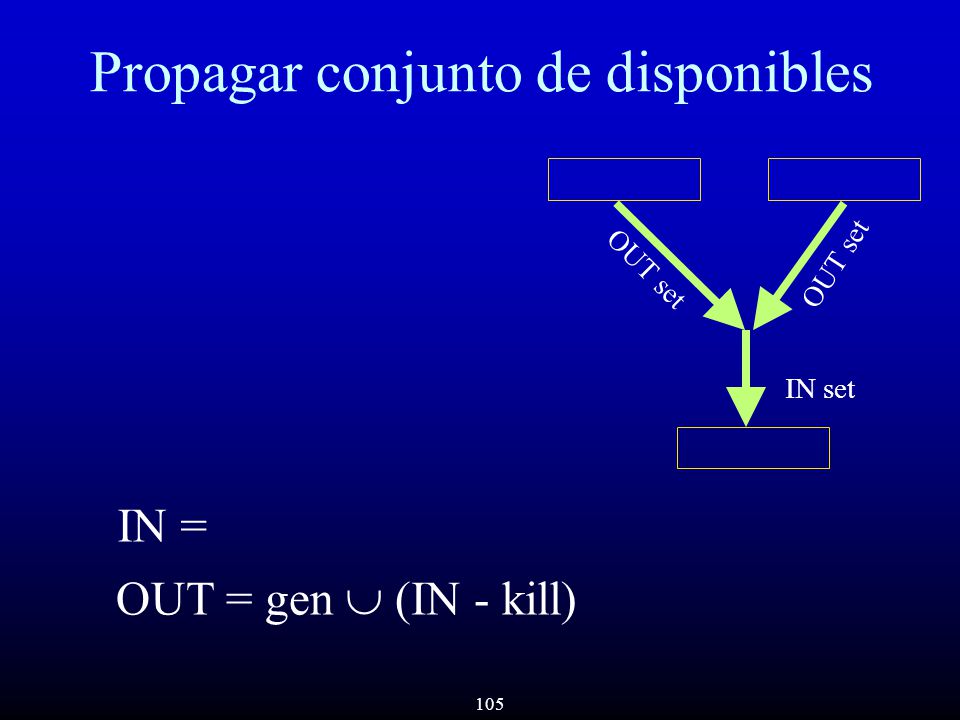 Propagar conjunto de disponibles

OUT set

OUT set

IN set

IN =

OUT = gen $\cup$ (IN - kill)

105